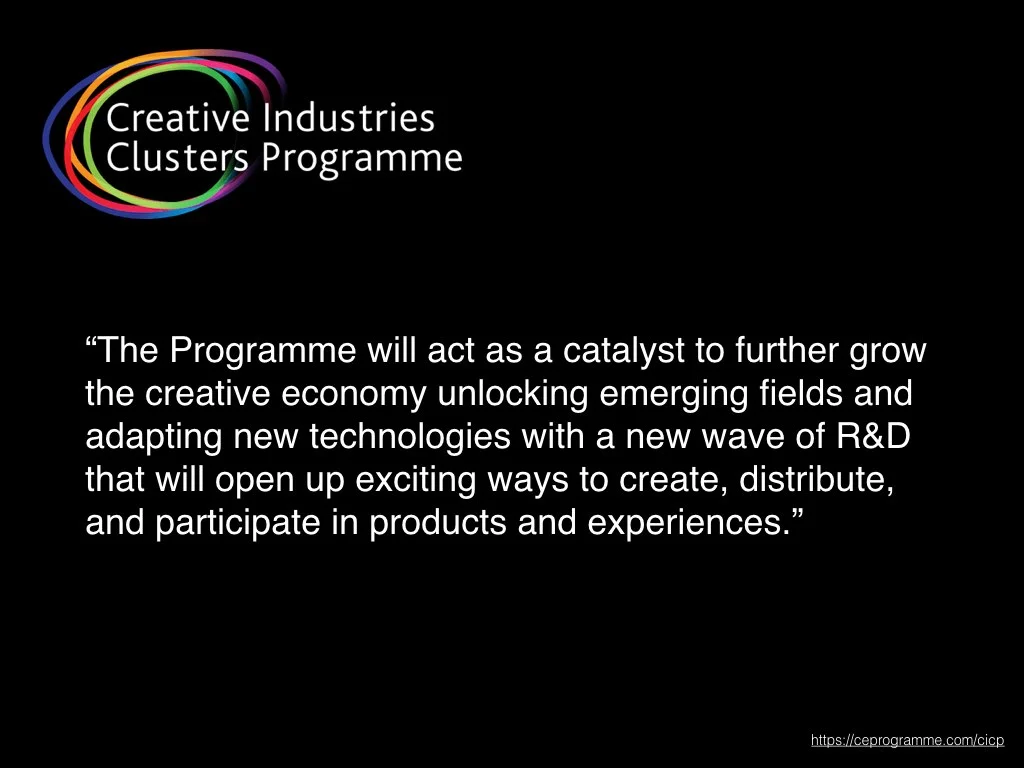 Creative Industries
Clusters Programme

“The Programme will act as a catalyst to further grow the creative economy unlocking emerging fields and adapting new technologies with a new wave of R&D that will open up exciting ways to create, distribute, and participate in products and experiences.”

https://ceprogramme.com/cicp